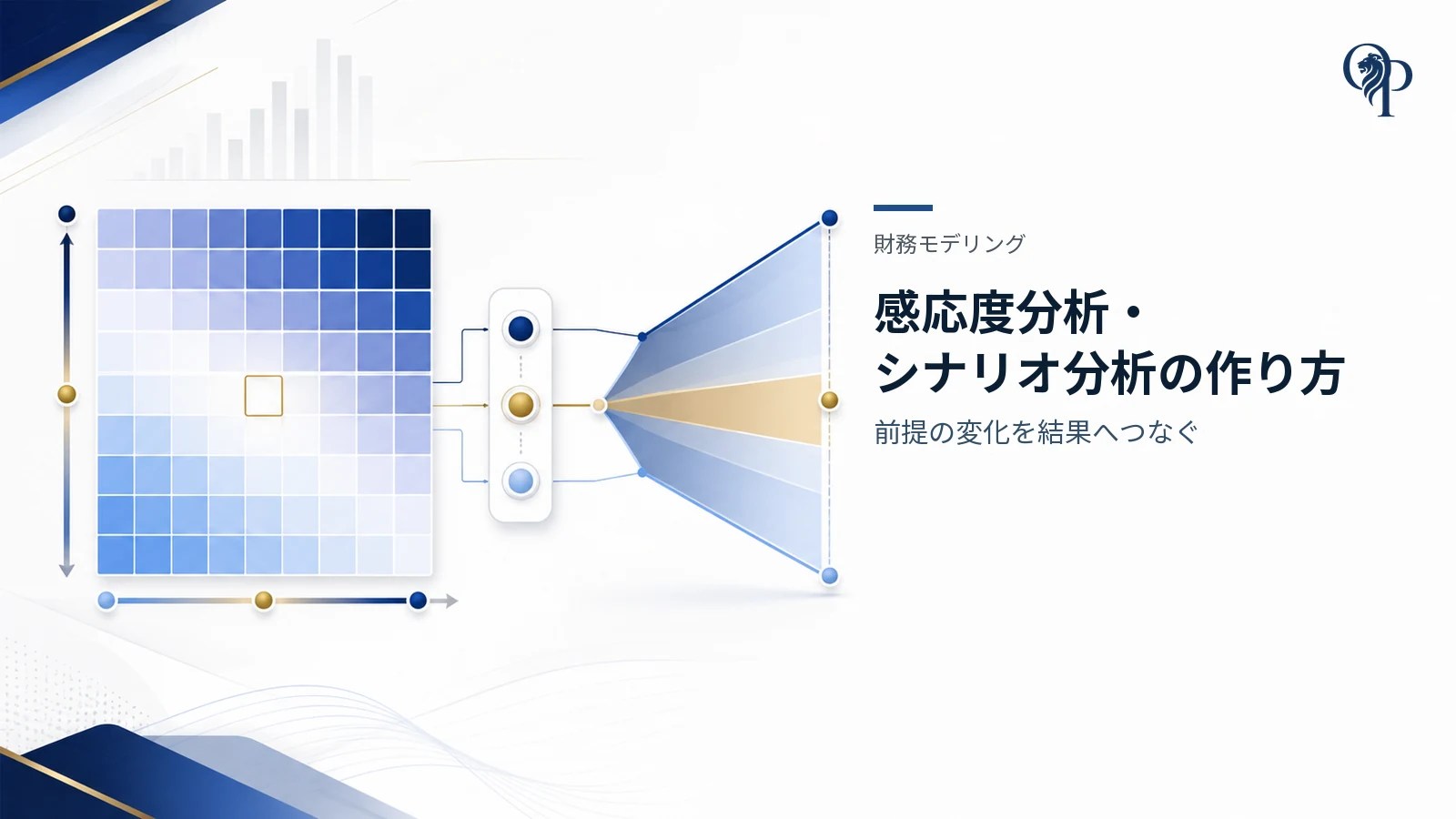 OP

財務モデリング

感応度分析・
シナリオ分析の作り方

前提の変化を結果へつなぐ